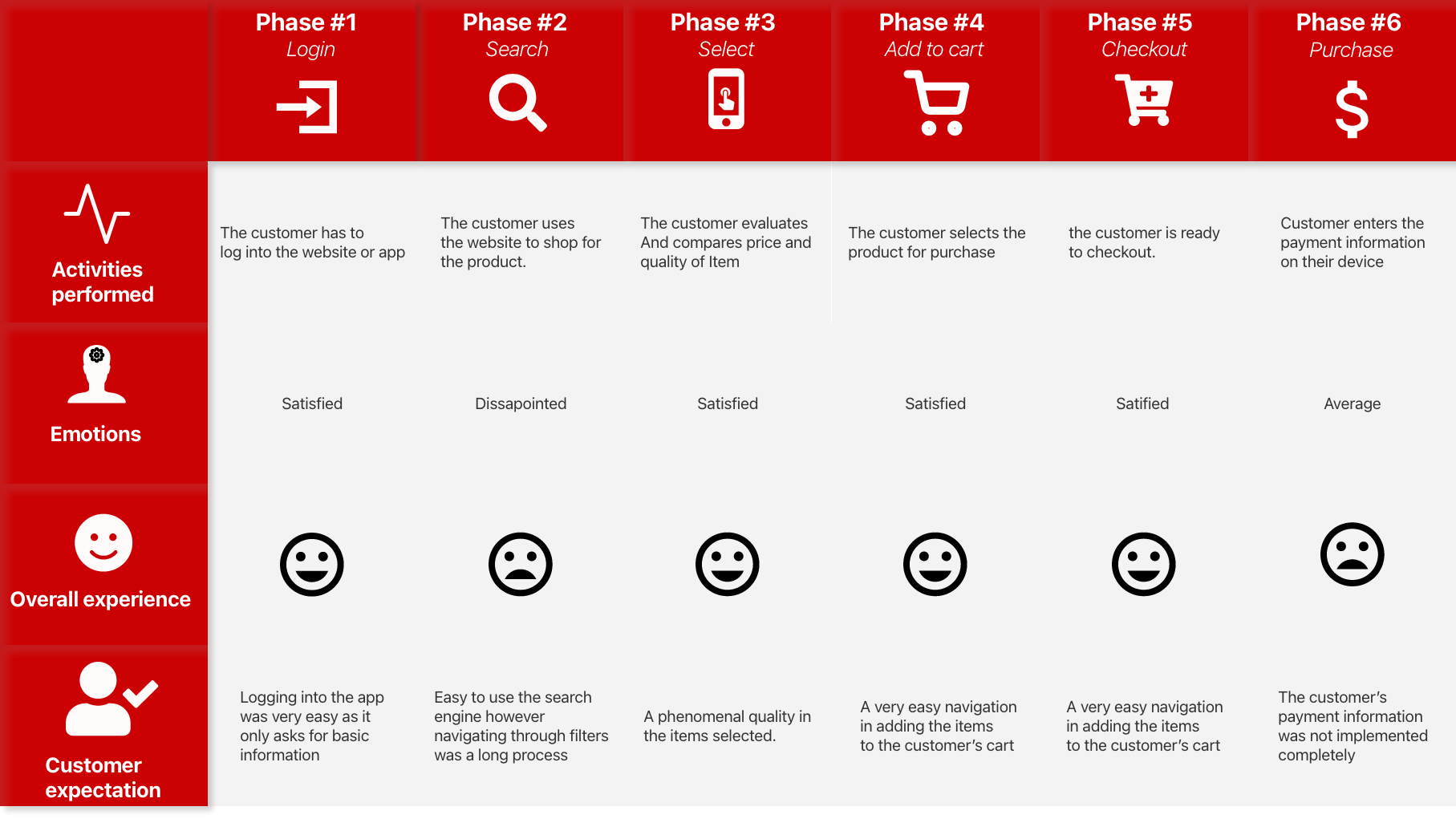 |  | Phase #1 Login | Phase #2 Search | Phase #3 Select | Phase #4 Add to cart | Phase #5 Checkout | Phase #6 Purchase |
|---|---|---|---|---|---|---|
| Activities performed | The customer has to log into the website or app | The customer uses the website to shop for the product. | The customer evaluates And compares price and quality of Item | The customer selects the product for purchase | the customer is ready to checkout. | Customer enters the payment information on their device |
| Emotions | Satisfied | Dissapointed | Satisfied | Satisfied | Satified | Average |
| Overall experience |  |  |  |  |  |  |
| Customer expectation | Logging into the app was very easy as it only asks for basic information | Easy to use the search engine however navigating through filters was a long process | A phenomenal quality in the items selected. | A very easy navigation in adding the items to the customer's cart | A very easy navigation in adding the items to the customer's cart | The customer's payment information was not implemented completely |